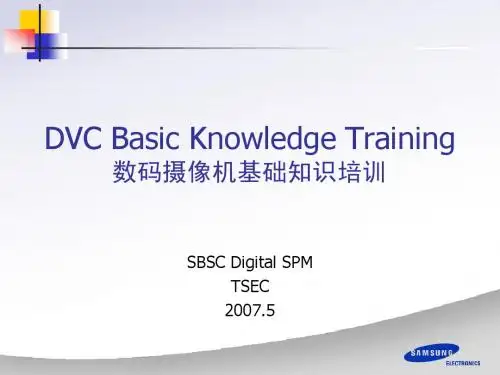 DVC Basic Knowledge Training
数码摄像机基础知识培训

SBSC Digital SPM
TSEC
2007.5

SAMSUNG
ELECTRONICS